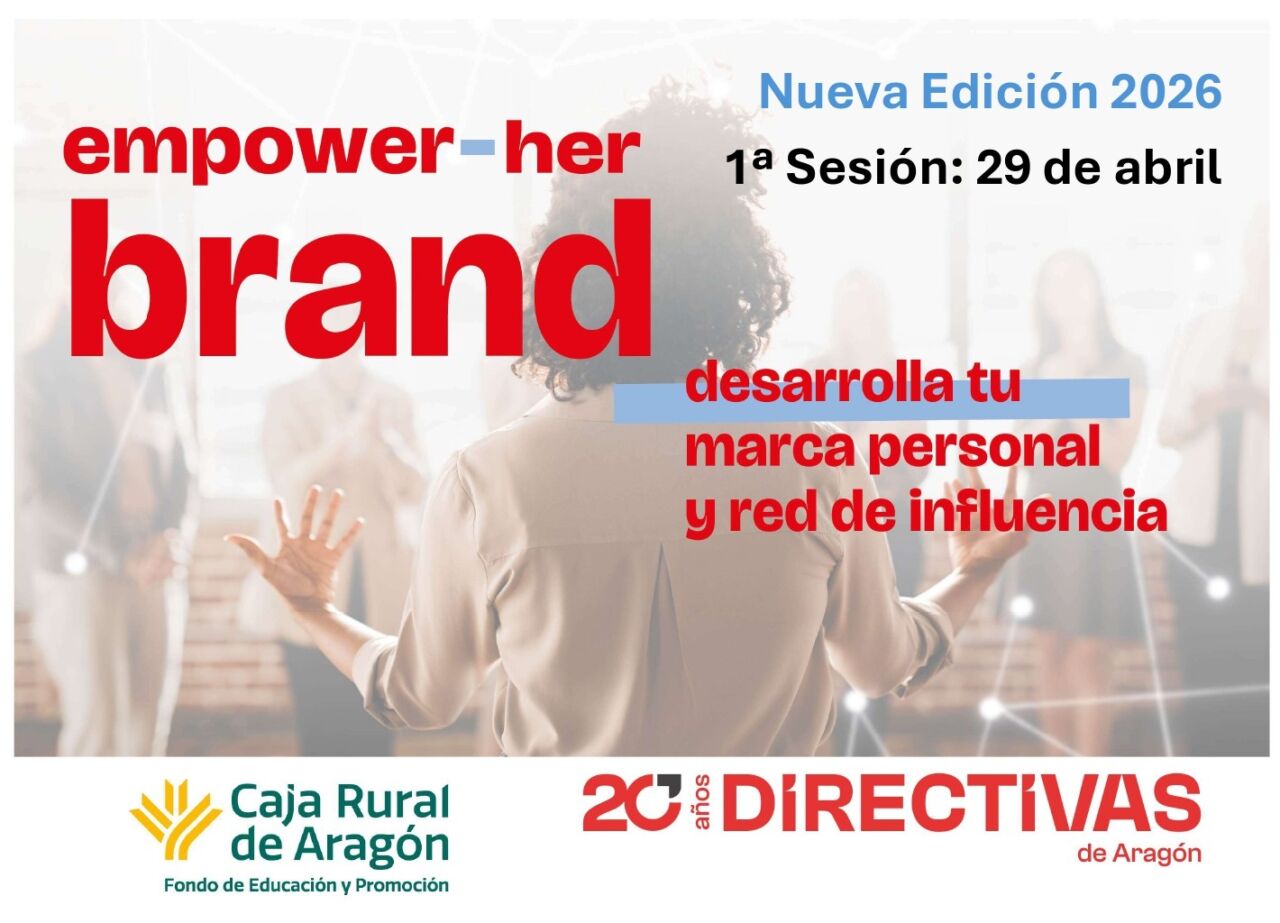 empower-her
brand

Nueva Edición 2026
1ª Sesión: 29 de abril

desarrolla tu marca personal y red de influencia

Caja Rural de Aragón
Fondo de Educación y Promoción

20 años DIRECTIVAS de Aragón